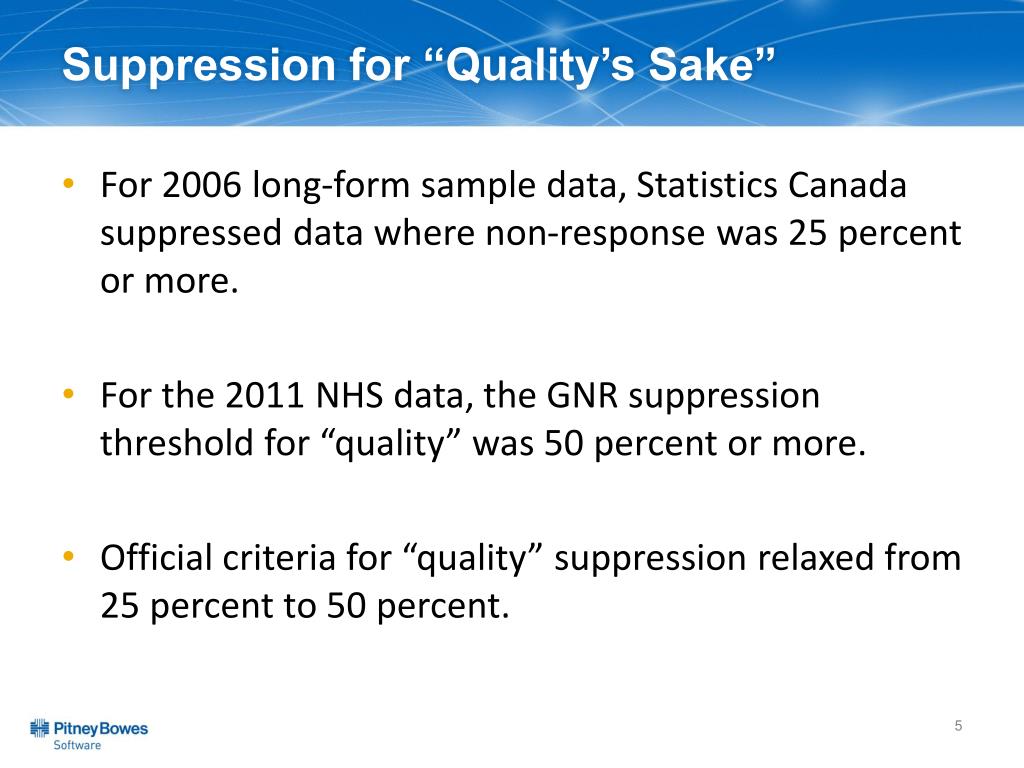 Suppression for “Quality’s Sake”

• For 2006 long-form sample data, Statistics Canada suppressed data where non-response was 25 percent or more.

• For the 2011 NHS data, the GNR suppression threshold for “quality” was 50 percent or more.

• Official criteria for “quality” suppression relaxed from 25 percent to 50 percent.

Pitney Bowes
Software

5